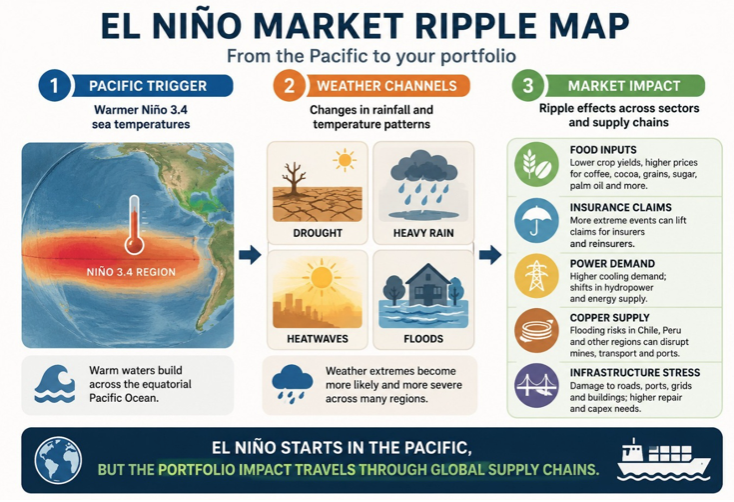 EL NIÑO MARKET RIPPLE MAP

From the Pacific to your portfolio

1 PACIFIC TRIGGER

Warmer Niño 3.4 sea temperatures

NIÑO 3.4 REGION

Warm waters build across the equatorial Pacific Ocean.

2 WEATHER CHANNELS

Changes in rainfall and temperature patterns

DROUGHT

HEAVY RAIN

HEATWAVES

FLOODS

Weather extremes become more likely and more severe across many regions.

3 MARKET IMPACT

Ripple effects across sectors and supply chains

FOOD INPUTS
Lower crop yields, higher prices for coffee, cocoa, grains, sugar, palm oil and more.

INSURANCE CLAIMS
More extreme events can lift claims for insurers and reinsurers.

POWER DEMAND
Higher cooling demand; shifts in hydropower and energy supply.

COPPER SUPPLY
Flooding risks in Chile, Peru and other regions can disrupt mines, transport and ports.

INFRASTRUCTURE STRESS
Damage to roads, ports, grids and buildings; higher repair and capex needs.

EL NIÑO STARTS IN THE PACIFIC,
BUT THE PORTFOLIO IMPACT TRAVELS THROUGH GLOBAL SUPPLY CHAINS.